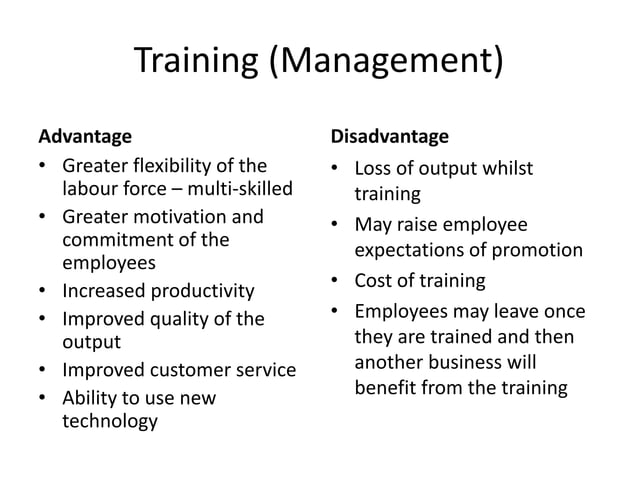 Training (Management)

Advantage
• Greater flexibility of the labour force – multi-skilled
• Greater motivation and commitment of the employees
• Increased productivity
• Improved quality of the output
• Improved customer service
• Ability to use new technology

Disadvantage
• Loss of output whilst training
• May raise employee expectations of promotion
• Cost of training
• Employees may leave once they are trained and then another business will benefit from the training